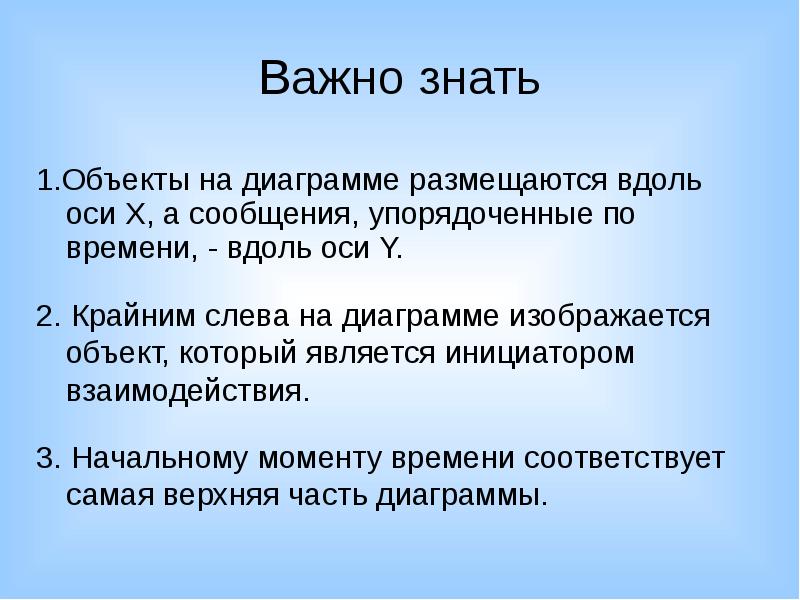 Важно знать

1.Объекты на диаграмме размещаются вдоль оси X, а сообщения, упорядоченные по времени, - вдоль оси Y.

2. Крайним слева на диаграмме изображается объект, который является инициатором взаимодействия.

3. Начальному моменту времени соответствует самая верхняя часть диаграммы.